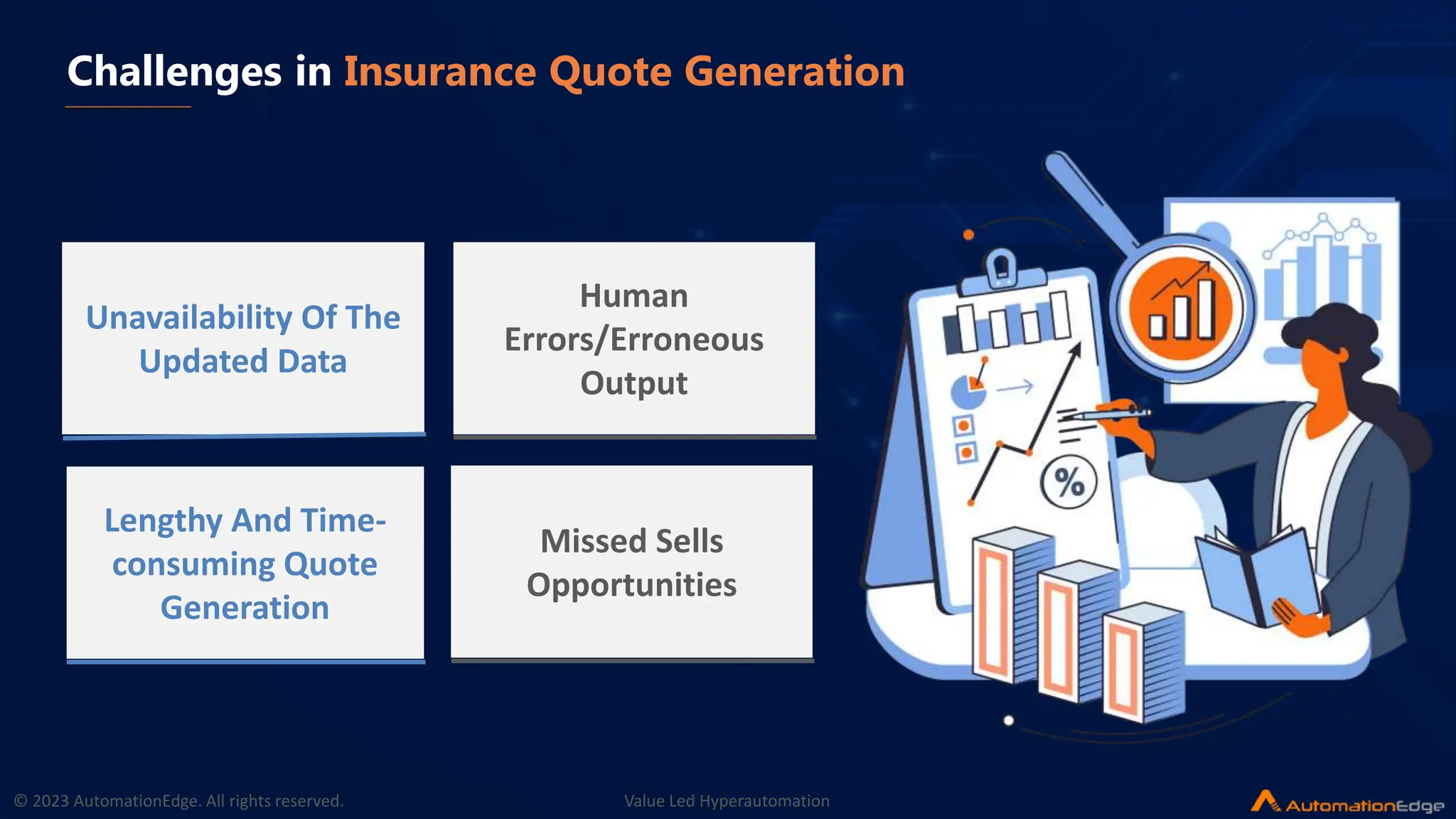 Challenges in Insurance Quote Generation

Unavailability Of The Updated Data

Human Errors/Erroneous Output

Lengthy And Time-consuming Quote Generation

Missed Sells Opportunities

%

© 2023 AutomationEdge. All rights reserved.

Value Led Hyperautomation

AutomationEdge